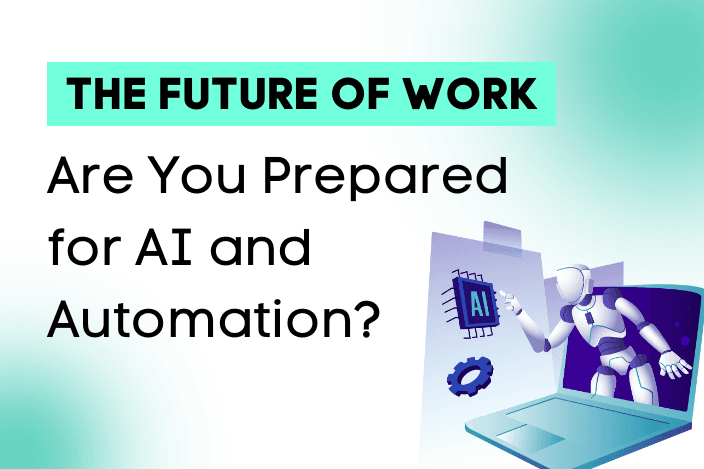 THE FUTURE OF WORK

Are You Prepared for AI and Automation?

AI